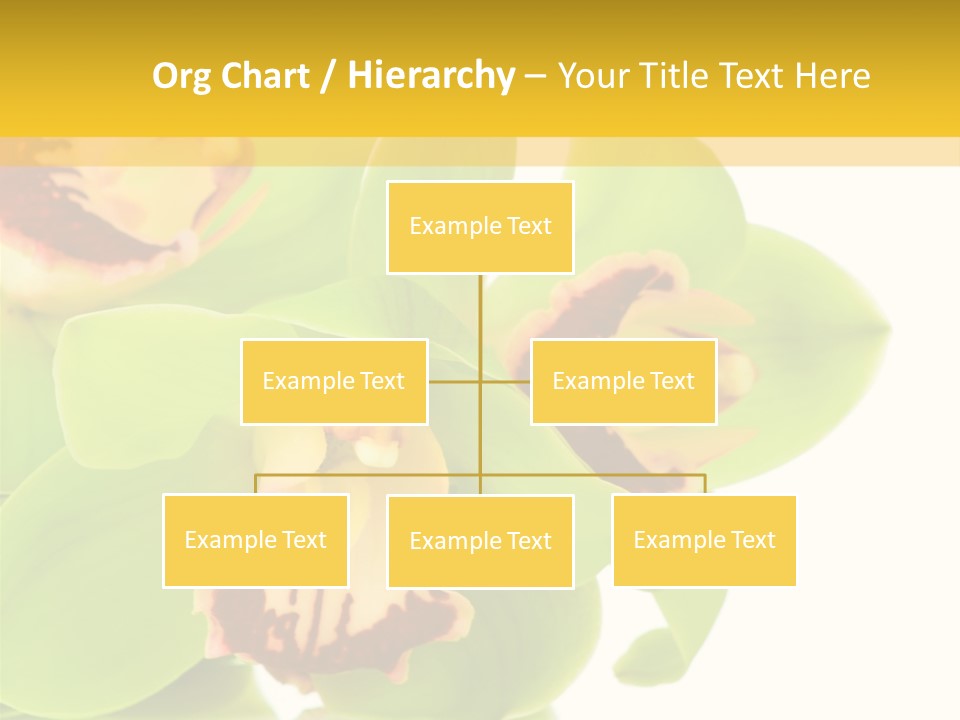 Org Chart / Hierarchy – Your Title Text Here

Example Text

Example Text

Example Text

Example Text

Example Text

Example Text